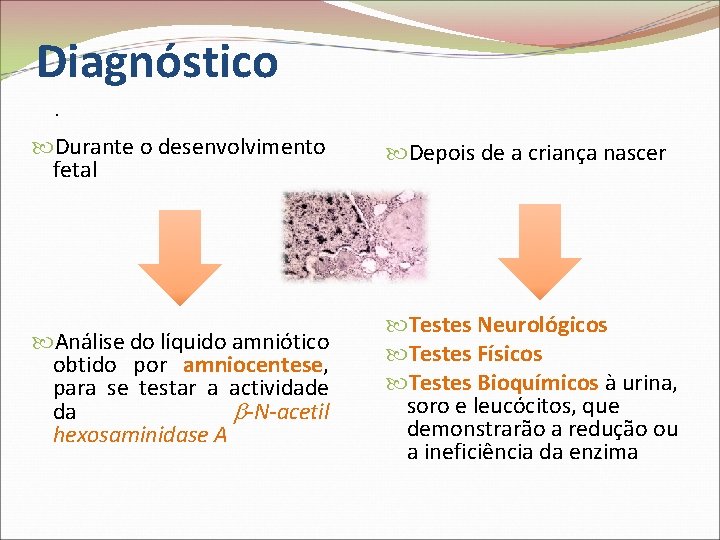 Diagnóstico

.

Durante o desenvolvimento fetal

Análise do líquido amniótico obtido por amniocentese, para se testar a actividade da $\beta$-N-acetil hexosaminidase A

Depois de a criança nascer

Testes Neurológicos

Testes Físicos

Testes Bioquímicos à urina, soro e leucócitos, que demonstrarão a redução ou a ineficiência da enzima